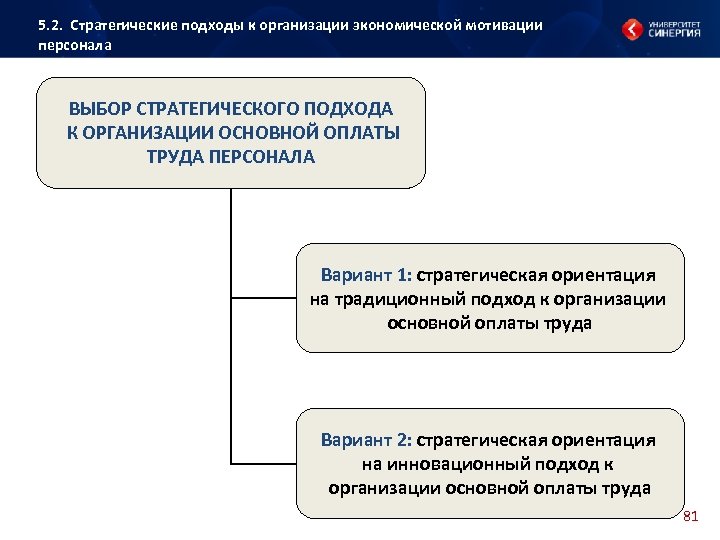 5.2. Стратегические подходы к организации экономической мотивации персонала

УНИВЕРСИТЕТ СИНЕРГИЯ

ВЫБОР СТРАТЕГИЧЕСКОГО ПОДХОДА К ОРГАНИЗАЦИИ ОСНОВНОЙ ОПЛАТЫ ТРУДА ПЕРСОНАЛА

Вариант 1: стратегическая ориентация на традиционный подход к организации основной оплаты труда

Вариант 2: стратегическая ориентация на инновационный подход к организации основной оплаты труда

81